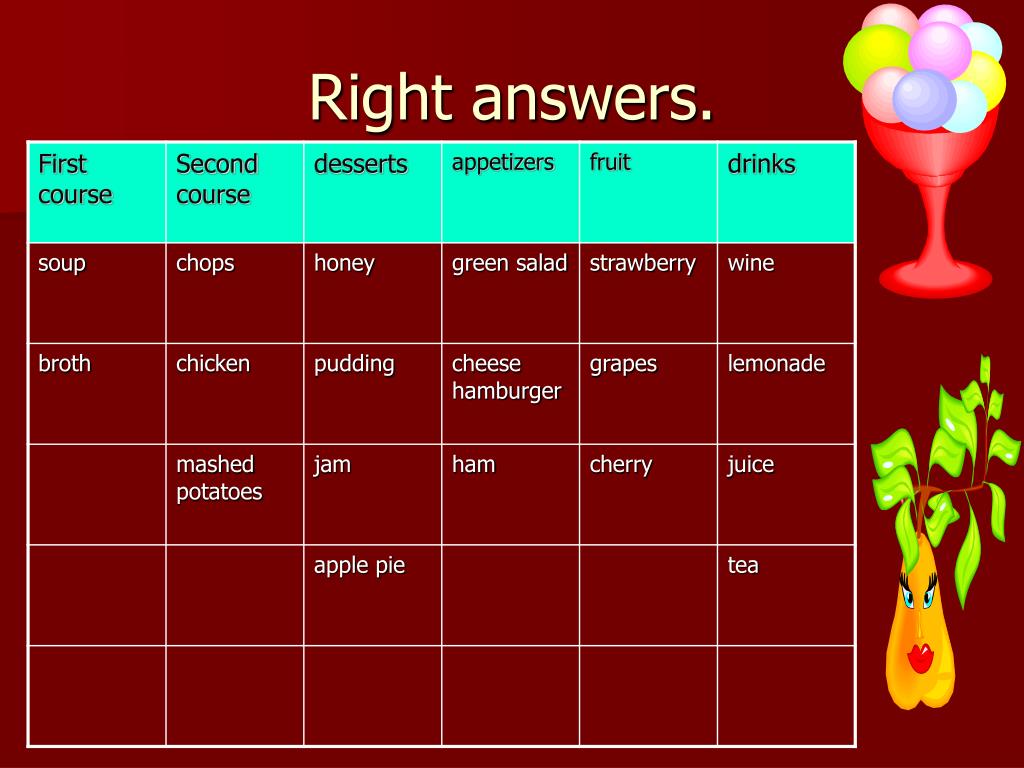 Right answers.

| First course | Second course | desserts | appetizers | fruit | drinks |
|---|---|---|---|---|---|
| soup | chops | honey | green salad | strawberry | wine |
| broth | chicken | pudding | cheese hamburger | grapes | lemonade |
| | mashed potatoes | jam | ham | cherry | juice |
| | | apple pie | | | tea |
| | | | | | |